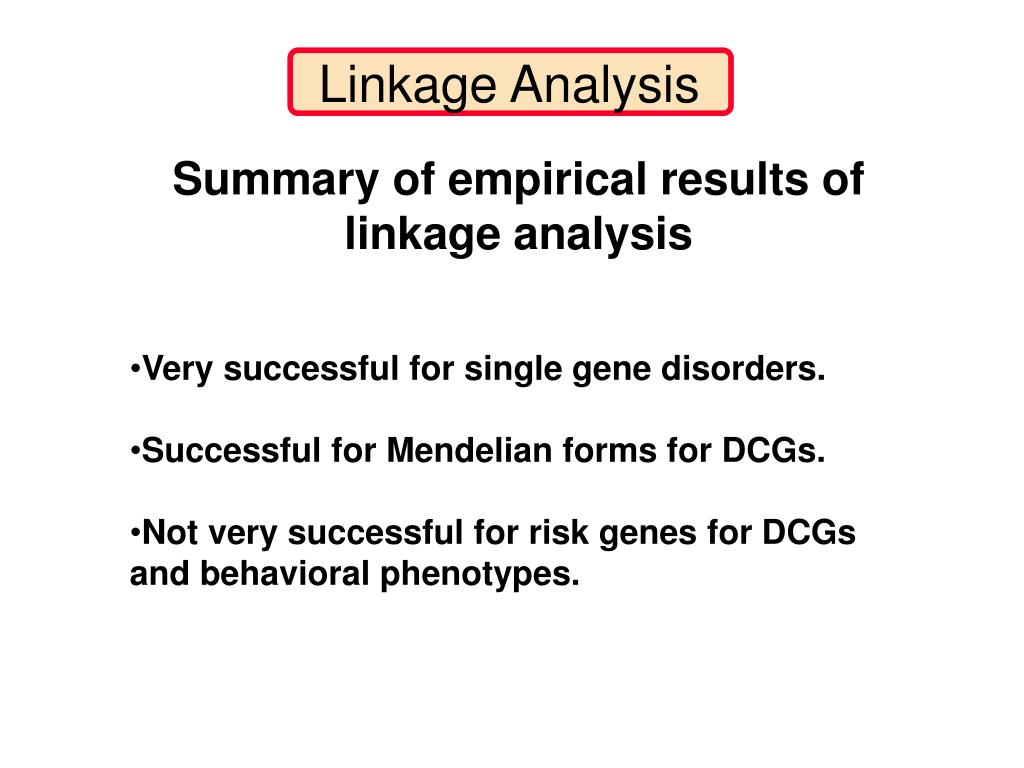 Linkage Analysis

Summary of empirical results of linkage analysis

•Very successful for single gene disorders.

•Successful for Mendelian forms for DCGs.

•Not very successful for risk genes for DCGs and behavioral phenotypes.